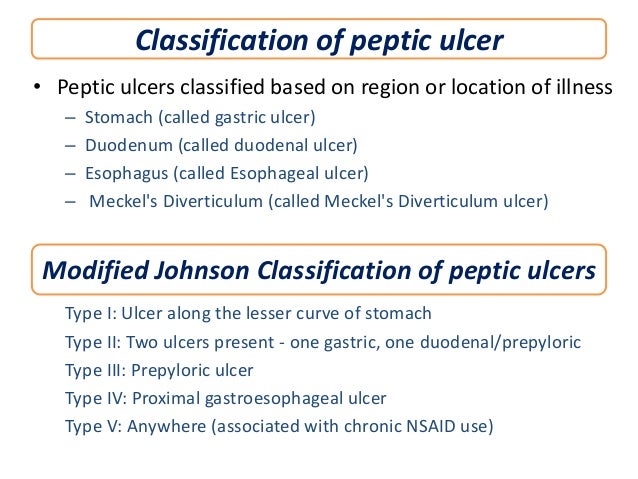 Classification of peptic ulcer

• Peptic ulcers classified based on region or location of illness
– Stomach (called gastric ulcer)
– Duodenum (called duodenal ulcer)
– Esophagus (called Esophageal ulcer)
– Meckel's Diverticulum (called Meckel's Diverticulum ulcer)

Modified Johnson Classification of peptic ulcers

Type I: Ulcer along the lesser curve of stomach
Type II: Two ulcers present - one gastric, one duodenal/prepyloric
Type III: Prepyloric ulcer
Type IV: Proximal gastroesophageal ulcer
Type V: Anywhere (associated with chronic NSAID use)